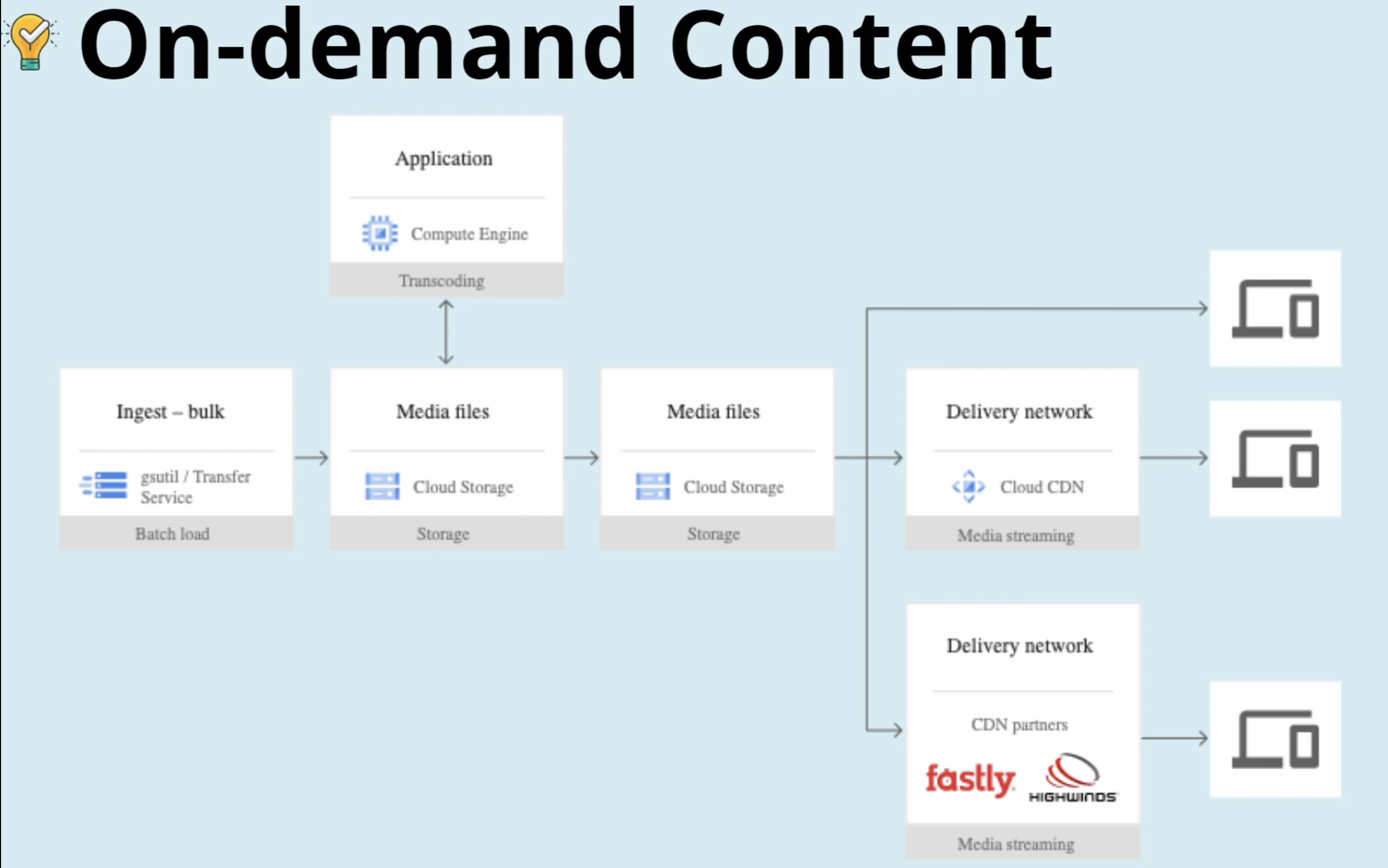 On-demand Content

Application

Compute Engine

Transcoding

Ingest – bulk

gsutil / Transfer Service

Batch load

Media files

Cloud Storage

Storage

Media files

Cloud Storage

Storage

Delivery network

Cloud CDN

Media streaming

Delivery network

CDN partners

fastly

HIGHWINDS

Media streaming